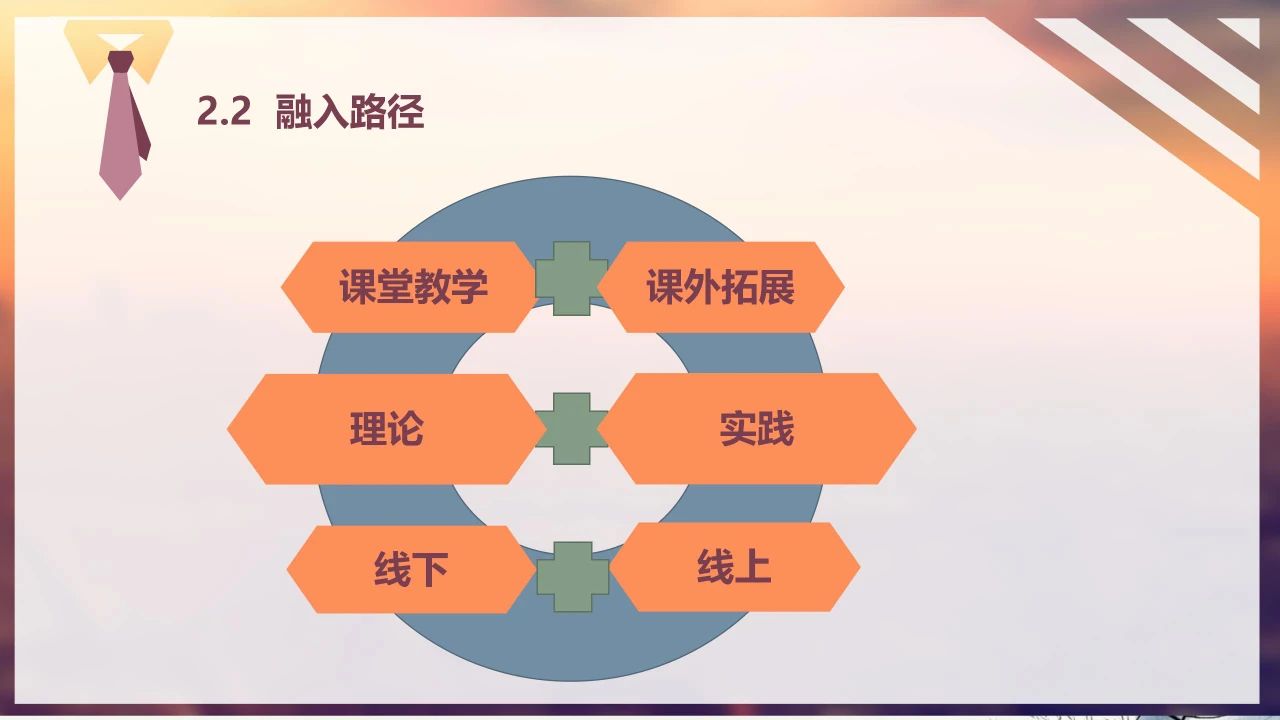 2.2 融入路径

课堂教学

课外拓展

理论

实践

线下

线上